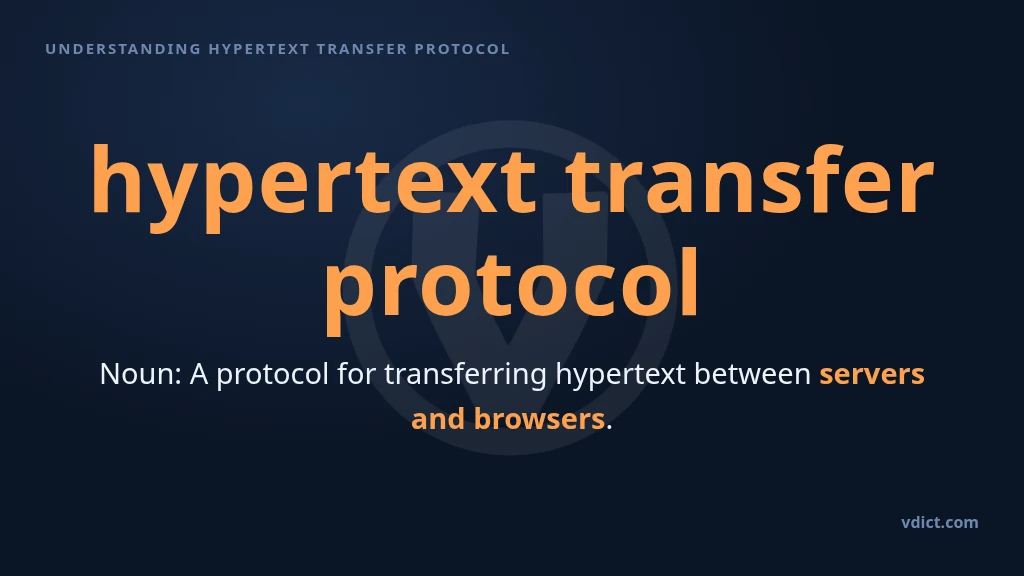 UNDERSTANDING HYPERTEXT TRANSFER PROTOCOL

hypertext transfer protocol

Noun: A protocol for transferring hypertext between servers and browsers.

vdict.com